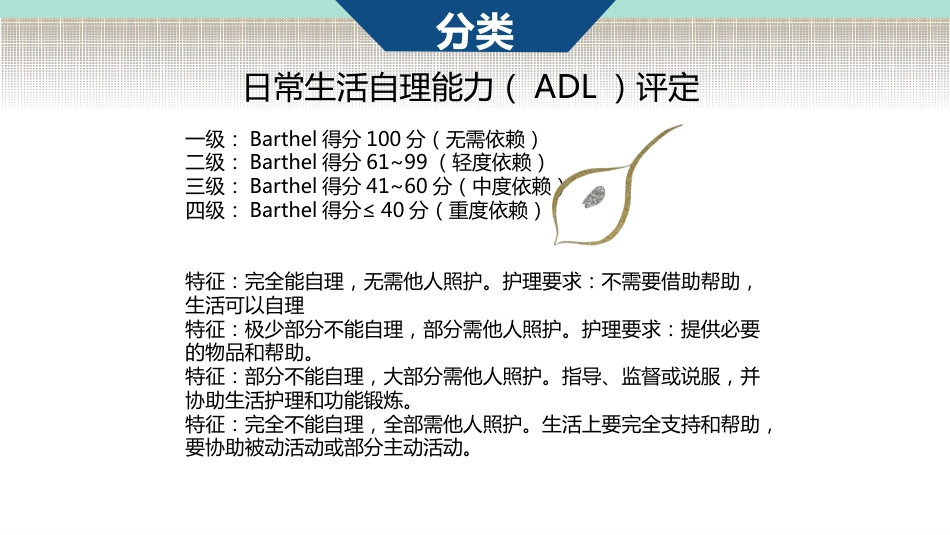 分类

日常生活自理能力（ ADL ）评定

一级： Barthel 得分 100 分（无需依赖）
二级： Barthel 得分 61~99 （轻度依赖）
三级： Barthel 得分 41~60 分（中度依赖）
四级： Barthel 得分≤ 40 分（重度依赖）

特征：完全能自理，无需他人照护。护理要求：不需要借助帮助，生活可以自理
特征：极少部分不能自理，部分需他人照护。护理要求：提供必要的物品和帮助。
特征：部分不能自理，大部分需他人照护。指导、监督或说服，并协助生活护理和功能锻炼。
特征：完全不能自理，全部需他人照护。生活上要完全支持和帮助，要协助被动活动或部分主动活动。